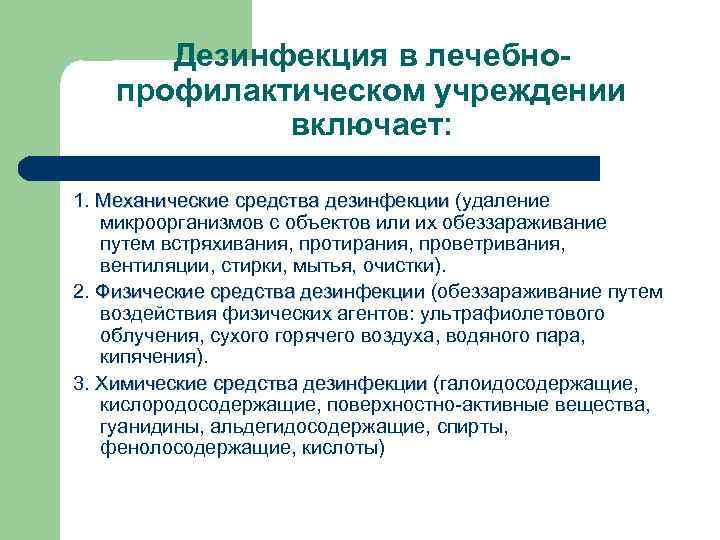 Дезинфекция в лечебно-профилактическом учреждении включает:

1. Механические средства дезинфекции (удаление микроорганизмов с объектов или их обеззараживание путем встряхивания, протирания, проветривания, вентиляции, стирки, мытья, очистки).

2. Физические средства дезинфекции (обеззараживание путем воздействия физических агентов: ультрафиолетового облучения, сухого горячего воздуха, водяного пара, кипячения).

3. Химические средства дезинфекции (галоидосодержащие, кислородосодержащие, поверхностно-активные вещества, гуанидины, альдегидосодержащие, спирты, фенолосодержащие, кислоты)